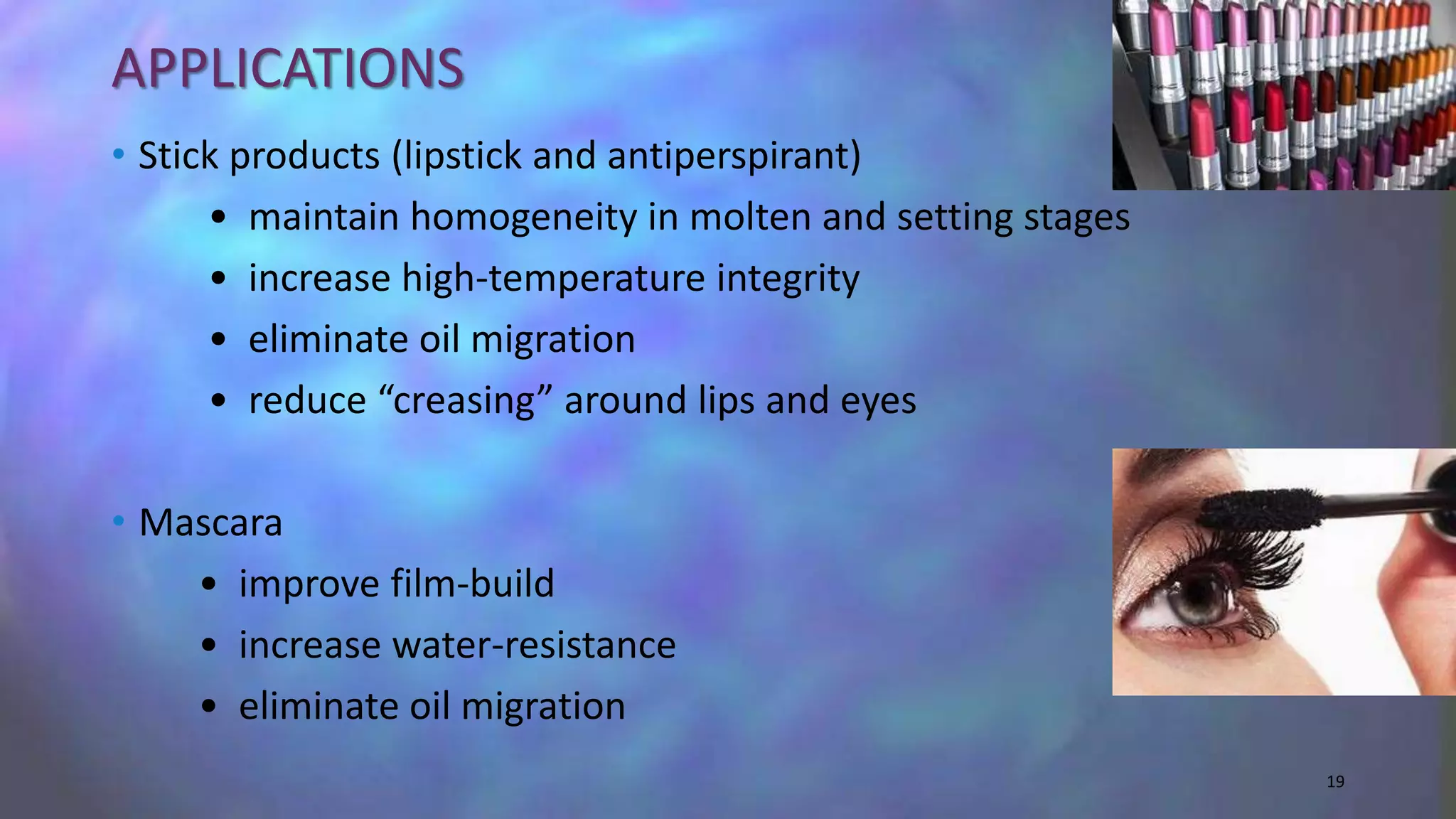 APPLICATIONS

• Stick products (lipstick and antiperspirant)
  • maintain homogeneity in molten and setting stages
  • increase high-temperature integrity
  • eliminate oil migration
  • reduce “creasing” around lips and eyes

• Mascara
  • improve film-build
  • increase water-resistance
  • eliminate oil migration

19